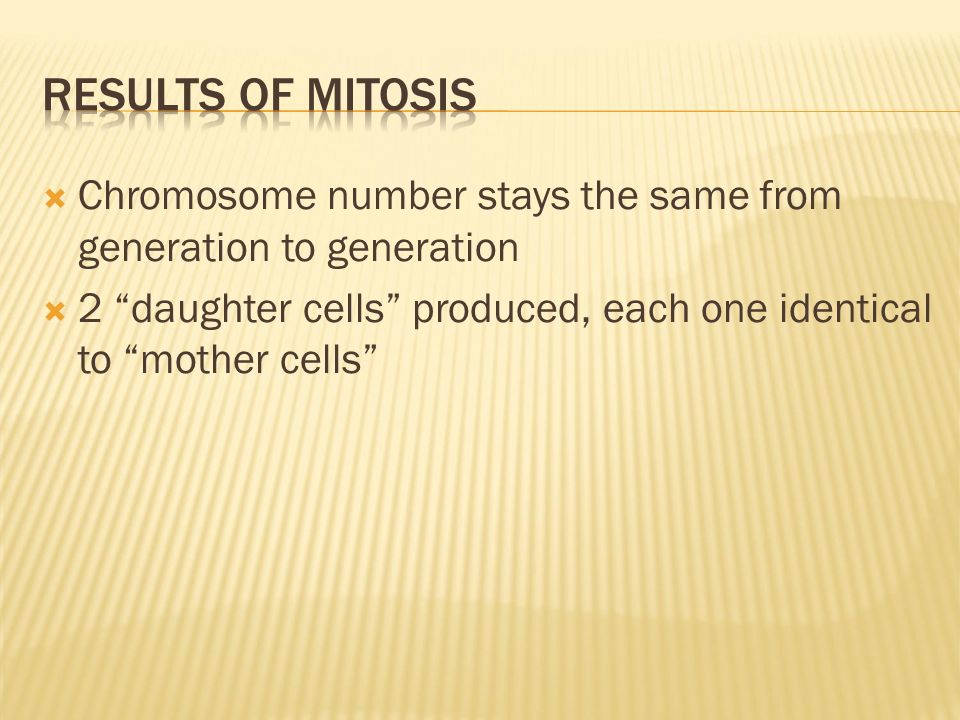 RESULTS OF MITOSIS

Chromosome number stays the same from generation to generation

2 “daughter cells” produced, each one identical to “mother cells”